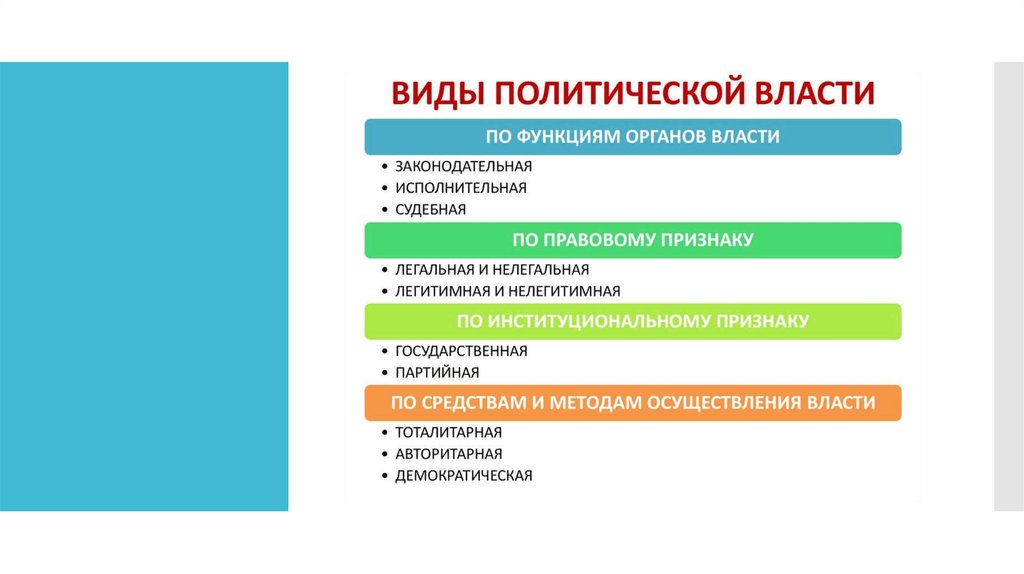 ВИДЫ ПОЛИТИЧЕСКОЙ ВЛАСТИ

ПО ФУНКЦИЯМ ОРГАНОВ ВЛАСТИ

• ЗАКОНОДАТЕЛЬНАЯ
• ИСПОЛНИТЕЛЬНАЯ
• СУДЕБНАЯ

ПО ПРАВОВОМУ ПРИЗНАКУ

• ЛЕГАЛЬНАЯ И НЕЛЕГАЛЬНАЯ
• ЛЕГИТИМНАЯ И НЕЛЕГИТИМНАЯ

ПО ИНСТИТУЦИОНАЛЬНОМУ ПРИЗНАКУ

• ГОСУДАРСТВЕННАЯ
• ПАРТИЙНАЯ

ПО СРЕДСТВАМ И МЕТОДАМ ОСУЩЕСТВЛЕНИЯ ВЛАСТИ

• ТОТАЛИТАРНАЯ
• АВТОРИТАРНАЯ
• ДЕМОКРАТИЧЕСКАЯ